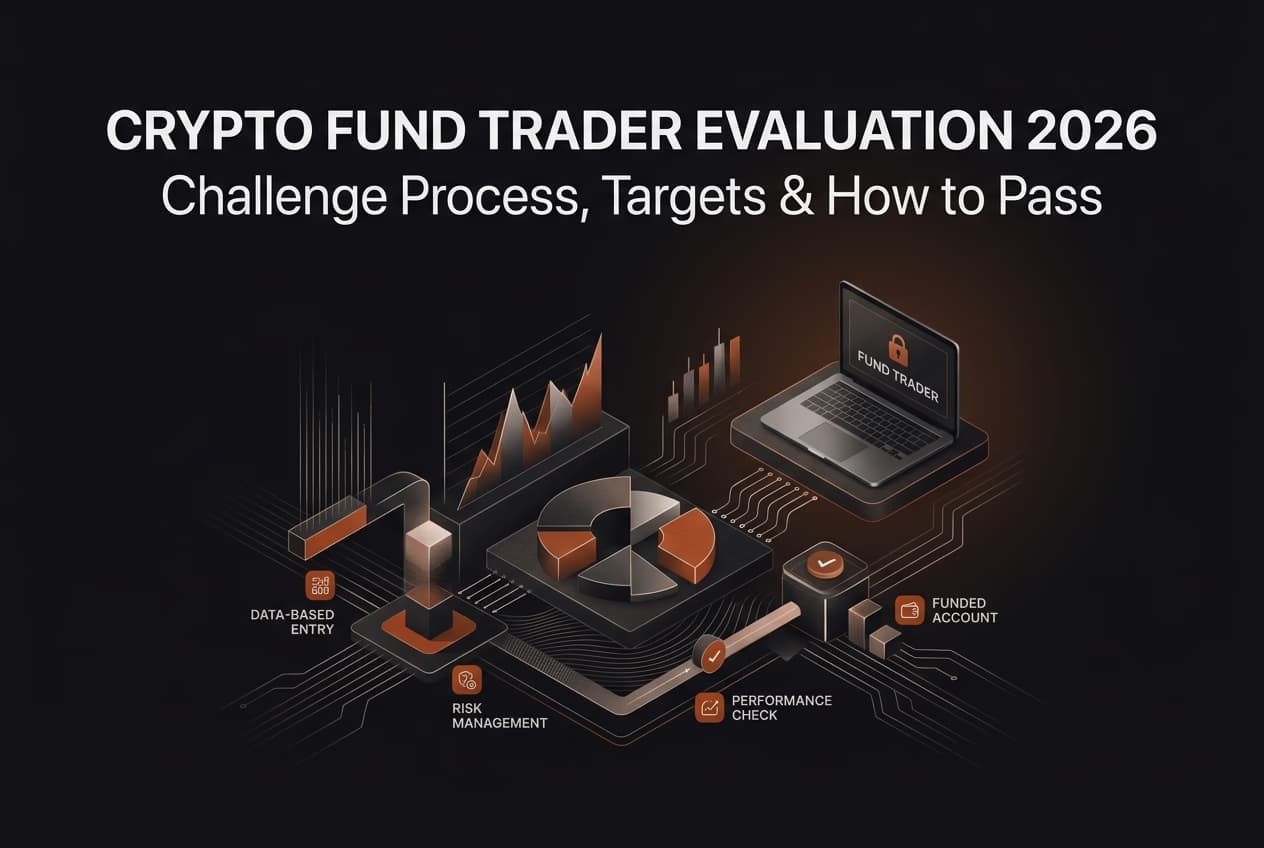 CRYPTO FUND TRADER EVALUATION 2026
Challenge Process, Targets & How to Pass

FUND TRADER

DATA-BASED ENTRY

RISK MANAGEMENT

PERFORMANCE CHECK

FUNDED ACCOUNT